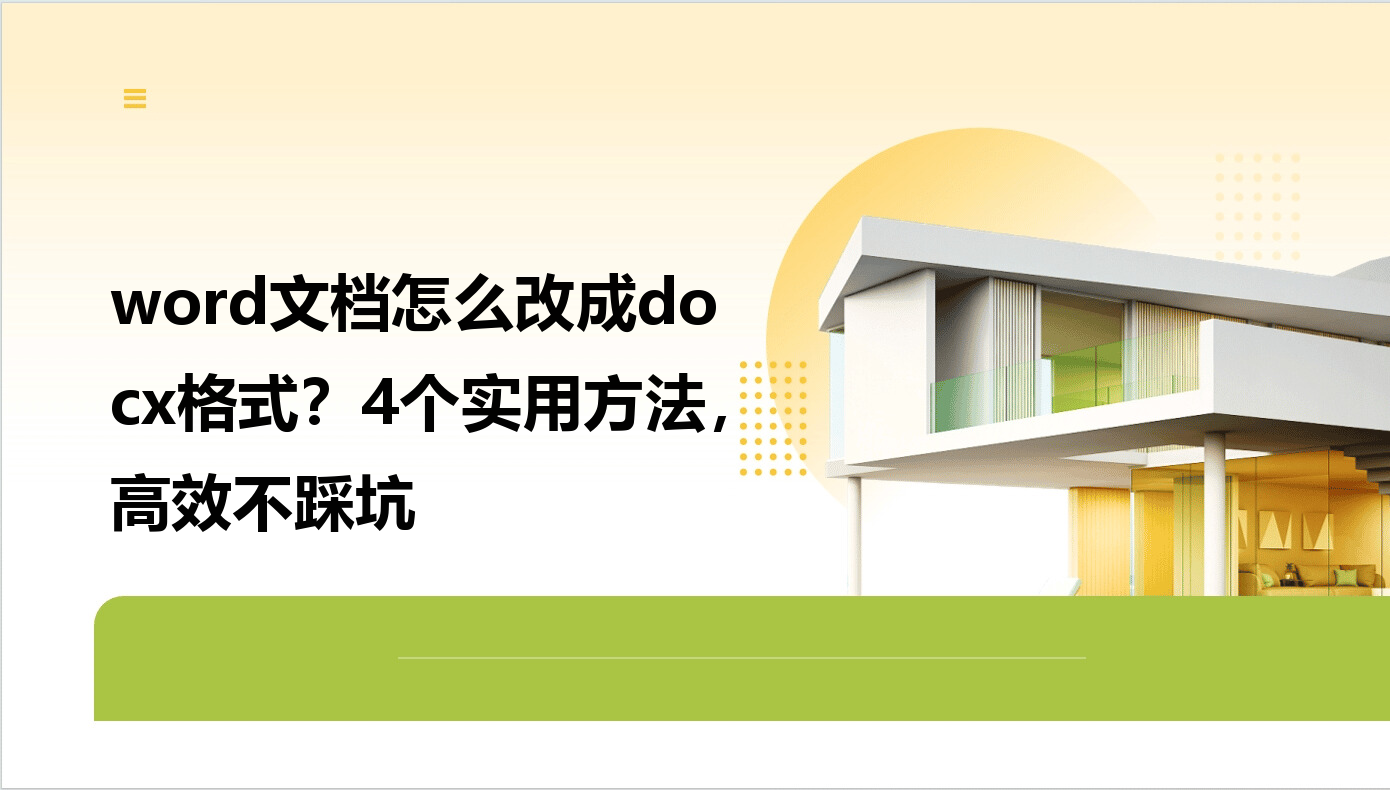 word文档怎么改成docx格式？4个实用方法，高效不踩坑